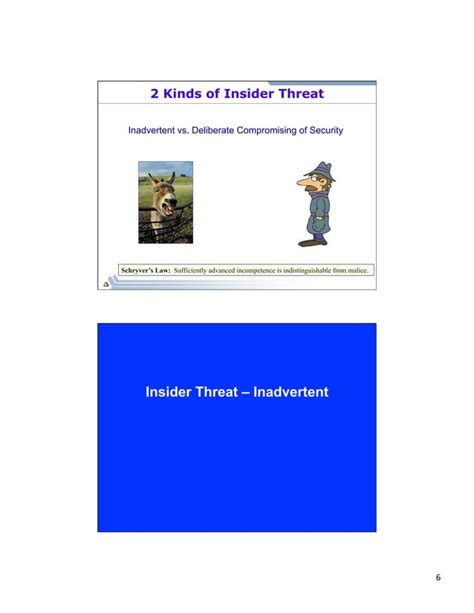 2 Kinds of Insider Threat

Inadvertent vs. Deliberate Compromising of Security

Schryver's Law: Sufficiently advanced incompetence is indistinguishable from malice.

Insider Threat – Inadvertent

6